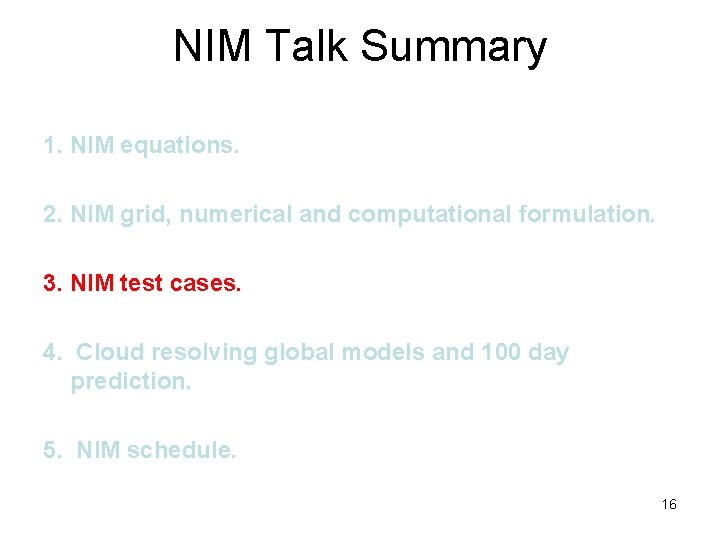 NIM Talk Summary

1. NIM equations.

2. NIM grid, numerical and computational formulation.

3. NIM test cases.

4. Cloud resolving global models and 100 day prediction.

5. NIM schedule.

16